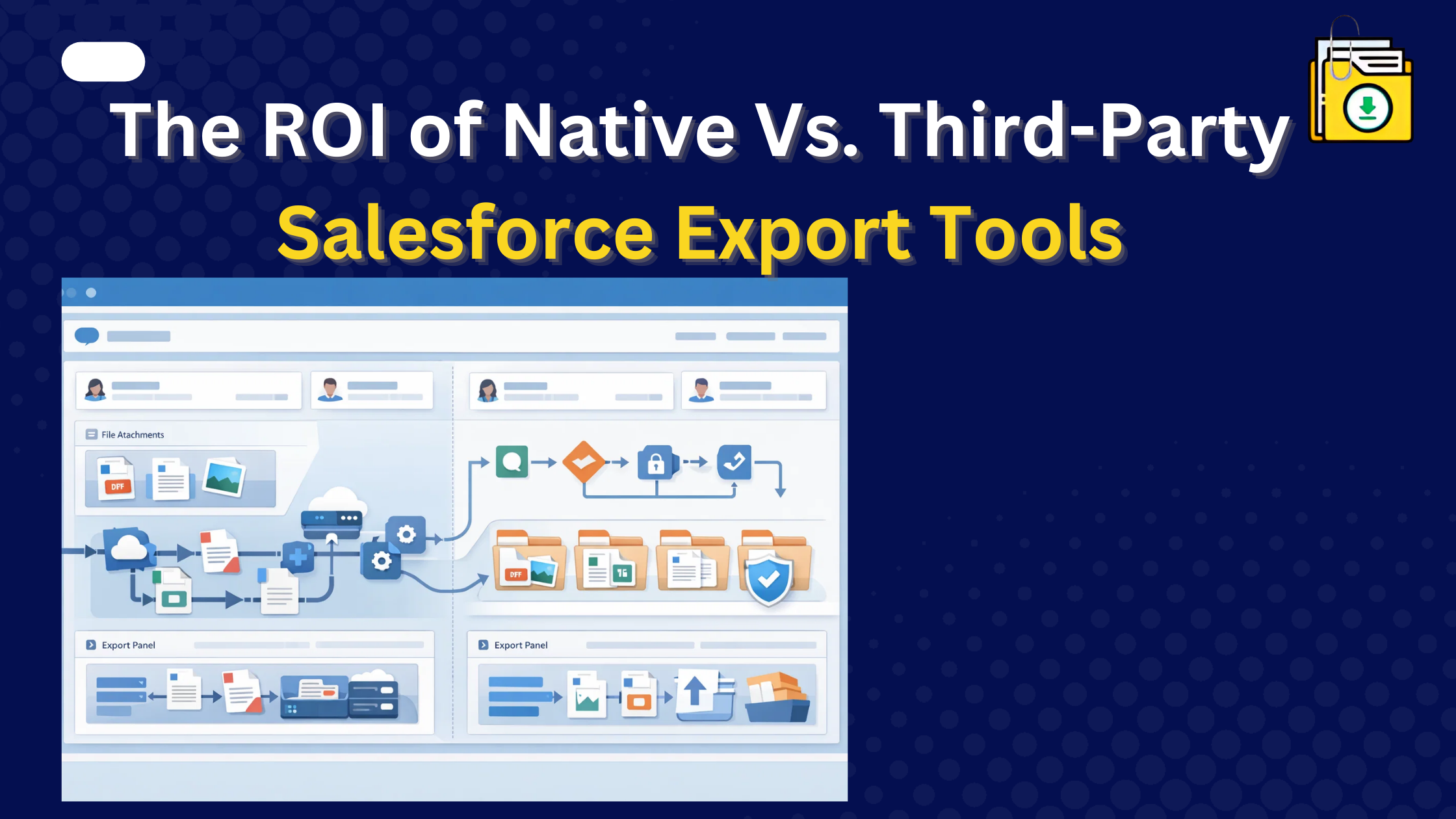 The ROI of Native Vs. Third-Party
Salesforce Export Tools

File Atachments

DFF

DFF

Export Panel

Export Panel